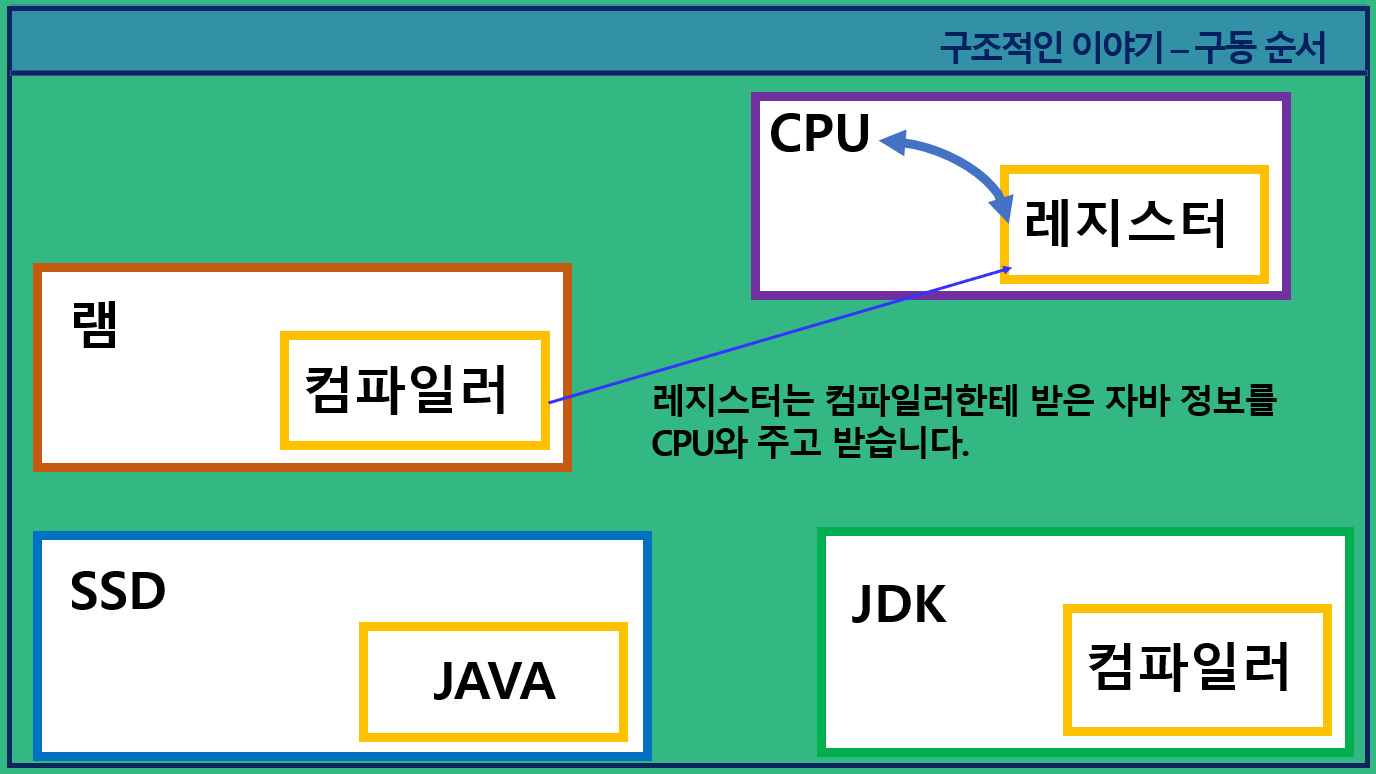 구조적인 이야기 – 구동 순서

CPU

레지스터

램

컴파일러

레지스터는 컴파일러한테 받은 자바 정보를 CPU와 주고 받습니다.

SSD

JAVA

JDK

컴파일러